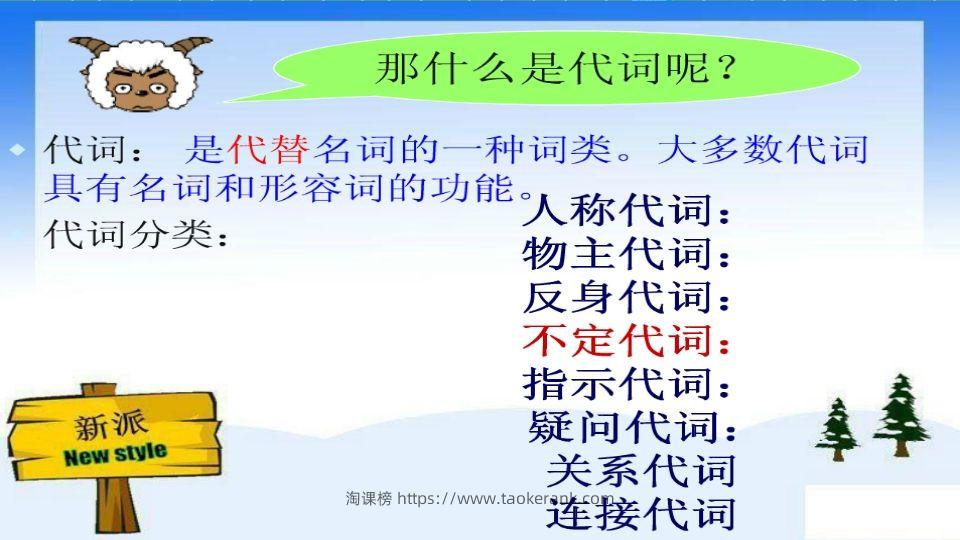 那什么是代词呢？

代词： 是代替名词的一种词类。大多数代词具有名词和形容词的功能。

代词分类：

人称代词：
物主代词：
反身代词：
不定代词：
指示代词：
疑问代词：
关系代词
连接代词

新派
New style

淘课榜 https://www.taokerank.com